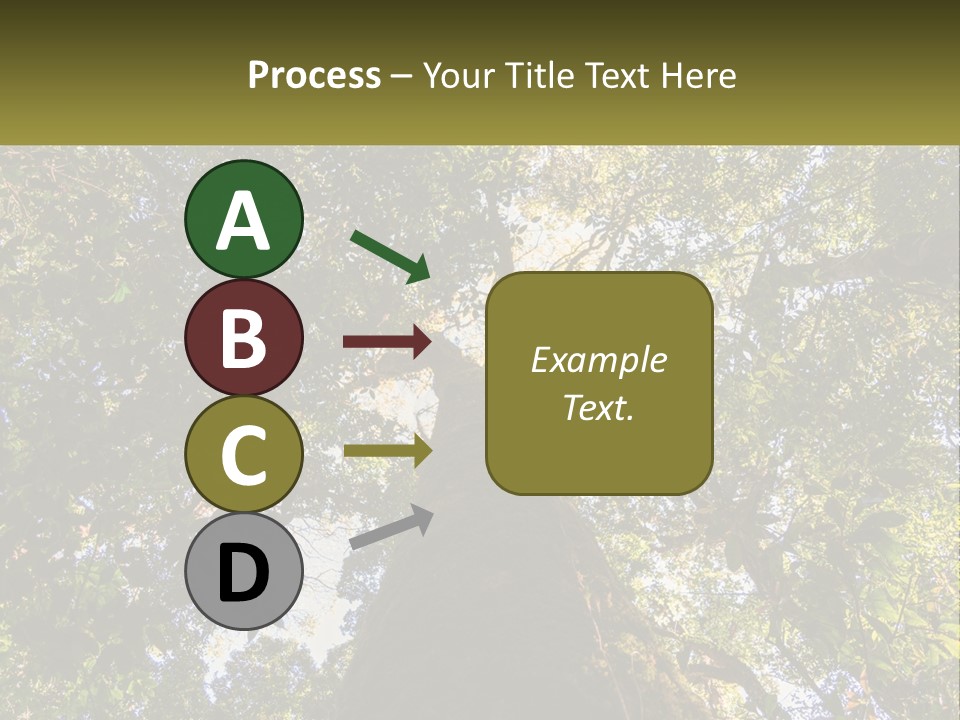 Process – Your Title Text Here

A

B

C

D

Example Text.